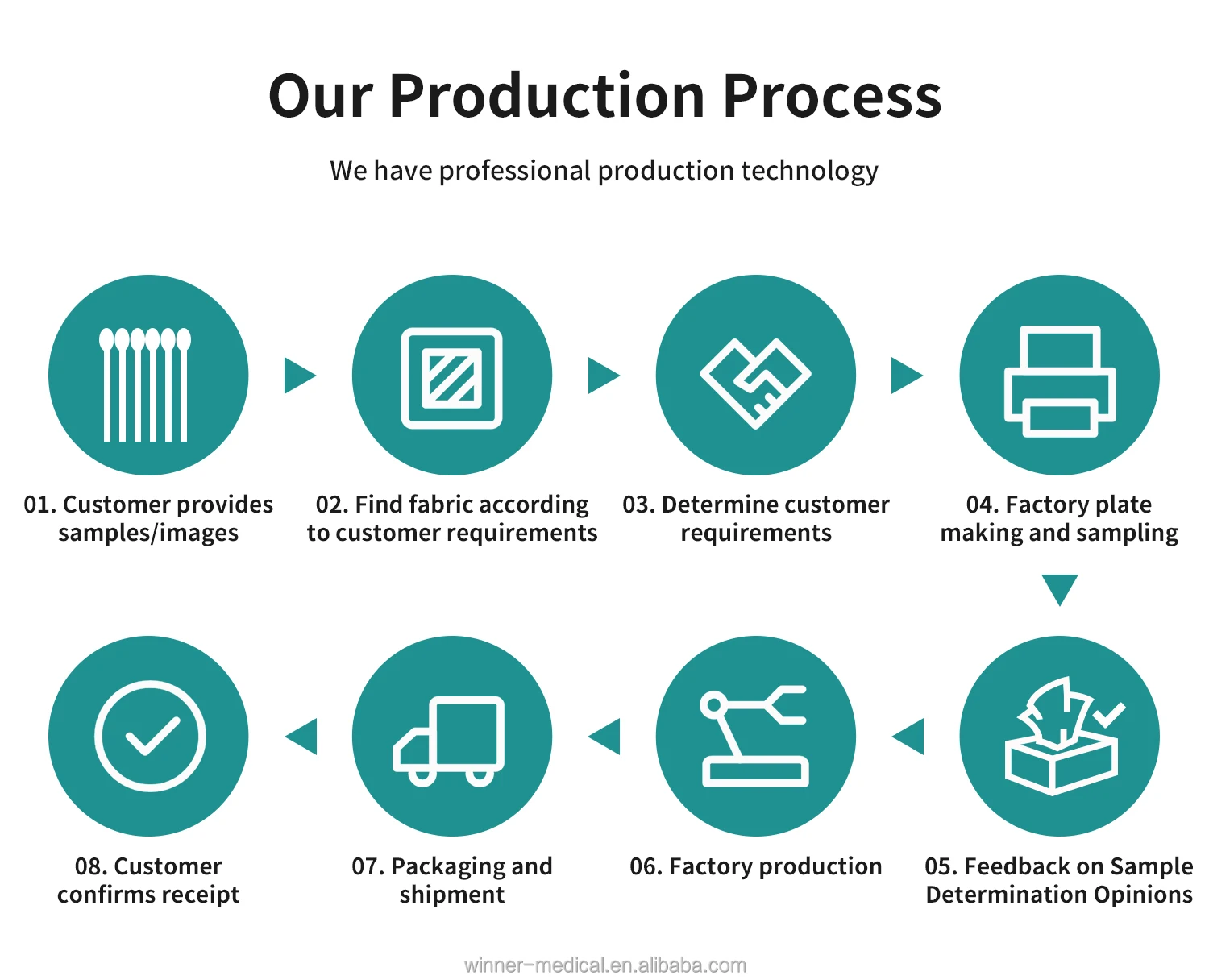 Our Production Process

We have professional production technology

01. Customer provides samples/images

02. Find fabric according to customer requirements

03. Determine customer requirements

04. Factory plate making and sampling

05. Feedback on Sample Determination Opinions

06. Factory production

07. Packaging and shipment

08. Customer confirms receipt

winner-medical.en.alibaba.com